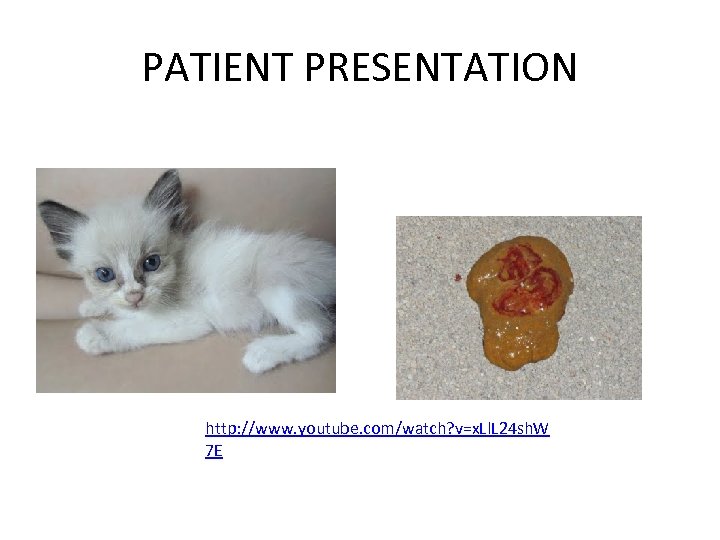 PATIENT PRESENTATION

http://www.youtube.com/watch?v=xLlL24shW7E